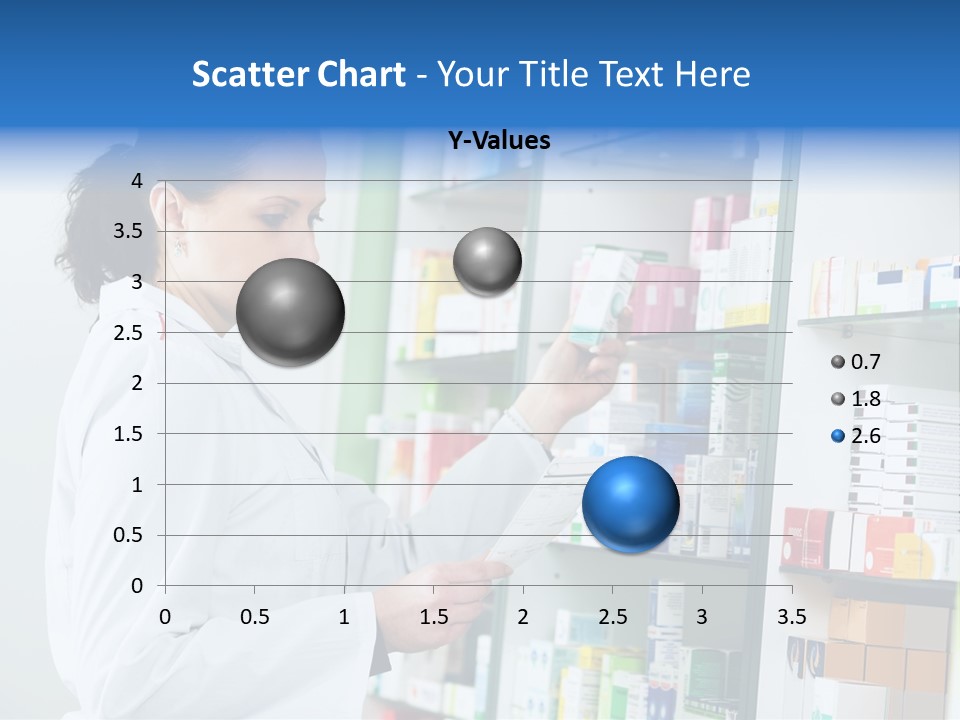 Scatter Chart - Your Title Text Here

Y-Values

4
3.5
3
2.5
2
1.5
1
0.5
0

0 0.5 1 1.5 2 2.5 3 3.5

0.7
1.8
2.6